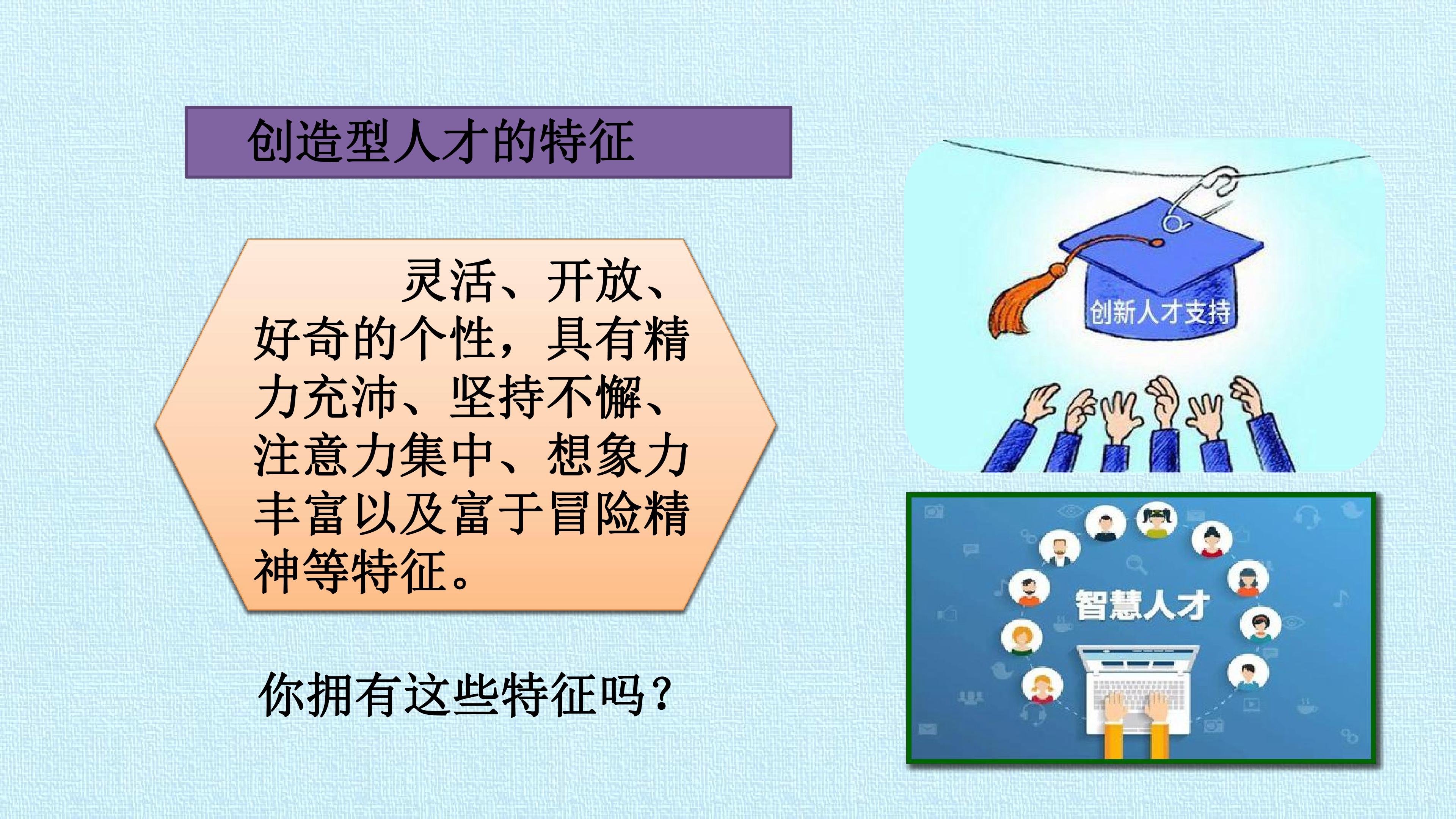 创造型人才的特征

灵活、开放、好奇的个性，具有精力充沛、坚持不懈、注意力集中、想象力丰富以及富于冒险精神等特征。

你拥有这些特征吗？

创新人才支持

智慧人才